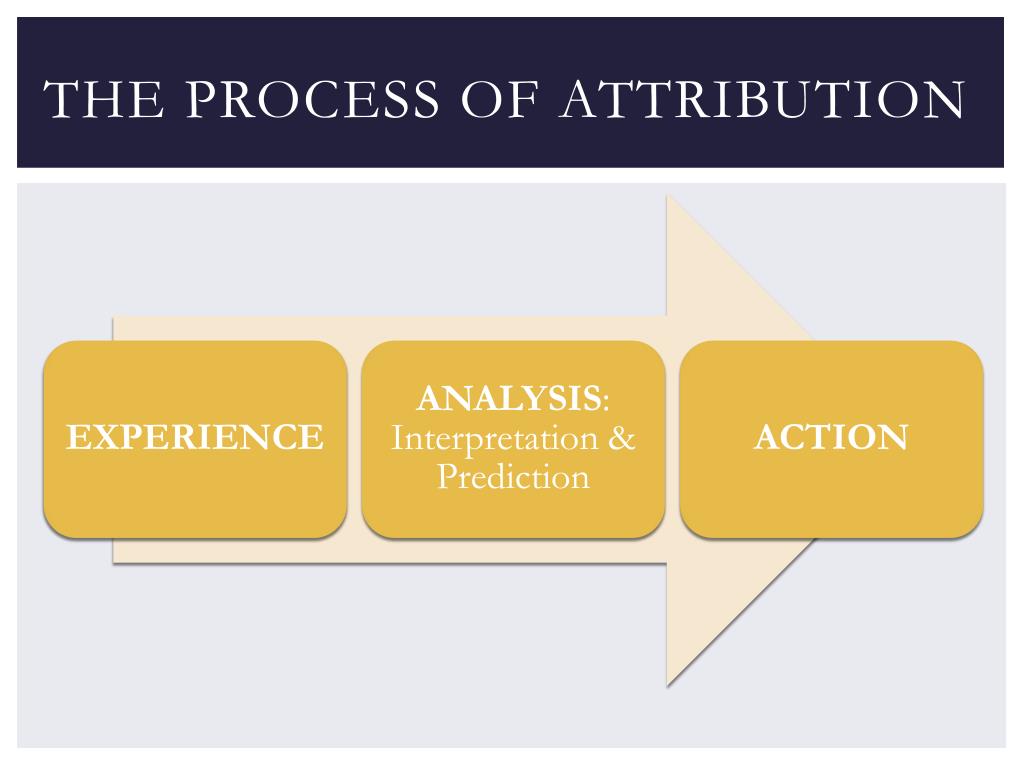 THE PROCESS OF ATTRIBUTION

EXPERIENCE

ANALYSIS: Interpretation & Prediction

ACTION